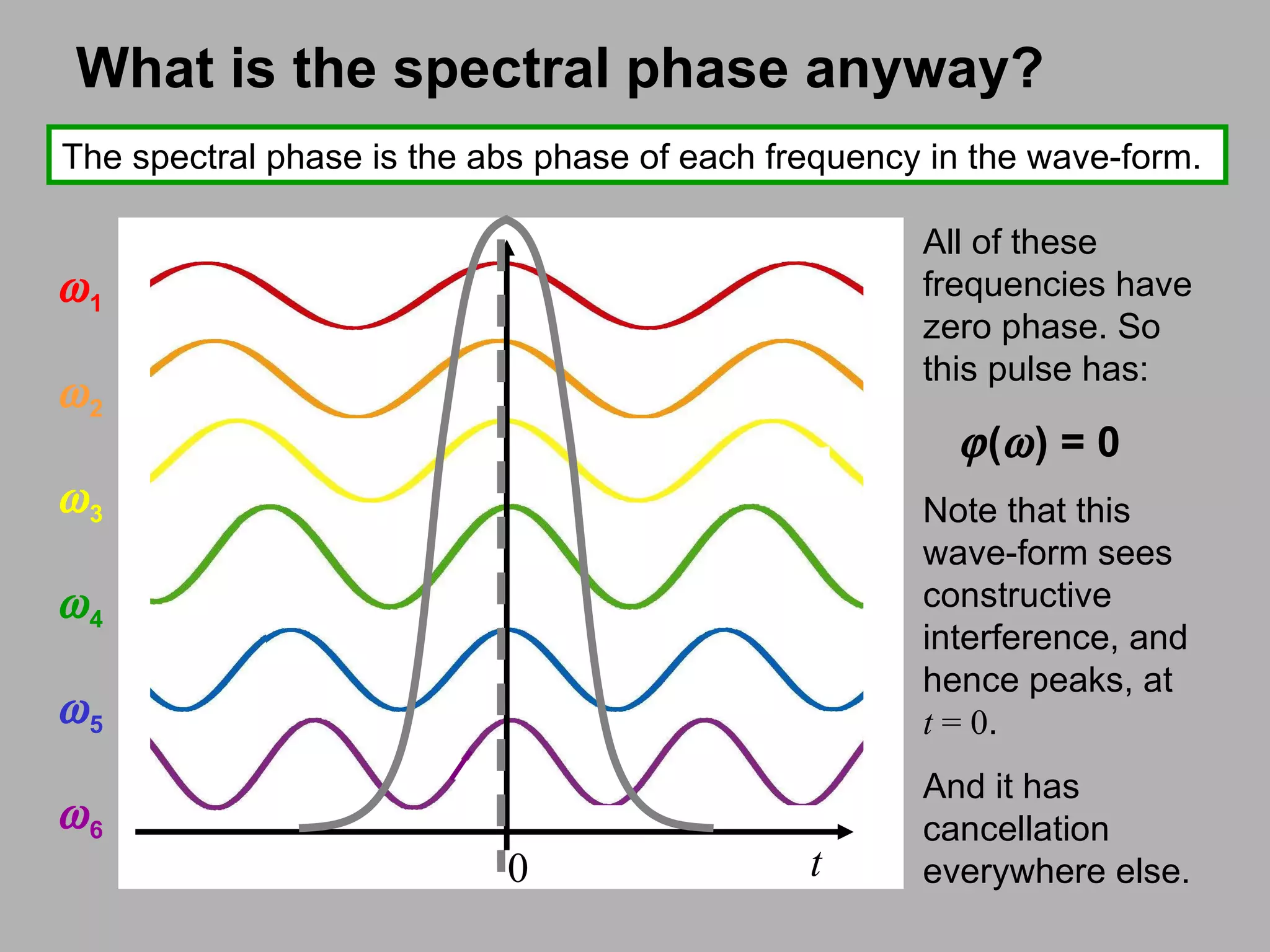 What is the spectral phase anyway?

The spectral phase is the abs phase of each frequency in the wave-form.

$\omega_1$

$\omega_2$

$\omega_3$

$\omega_4$

$\omega_5$

$\omega_6$

0

$t$

All of these frequencies have zero phase. So this pulse has:

$\varphi(\omega) = 0$

Note that this wave-form sees constructive interference, and hence peaks, at $t = 0$.

And it has cancellation everywhere else.